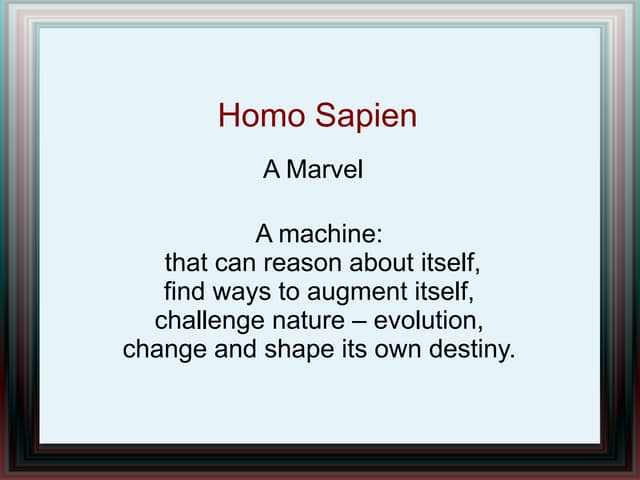 Homo Sapien

A Marvel

A machine:
that can reason about itself,
find ways to augment itself,
challenge nature – evolution,
change and shape its own destiny.